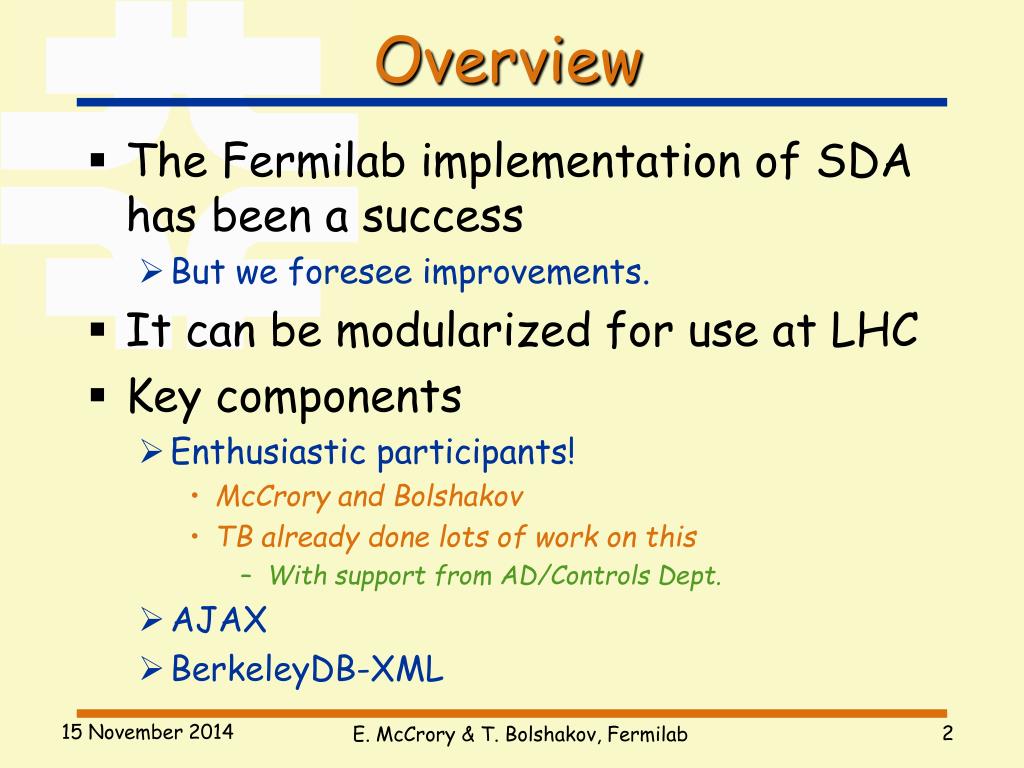 Overview

▪ The Fermilab implementation of SDA has been a success
  ➢ But we foresee improvements.
▪ It can be modularized for use at LHC
▪ Key components
  ➢ Enthusiastic participants!
    • McCrory and Bolshakov
    • TB already done lots of work on this
      – With support from AD/Controls Dept.
  ➢ AJAX
  ➢ BerkeleyDB-XML

15 November 2014

E. McCrory & T. Bolshakov, Fermilab

2